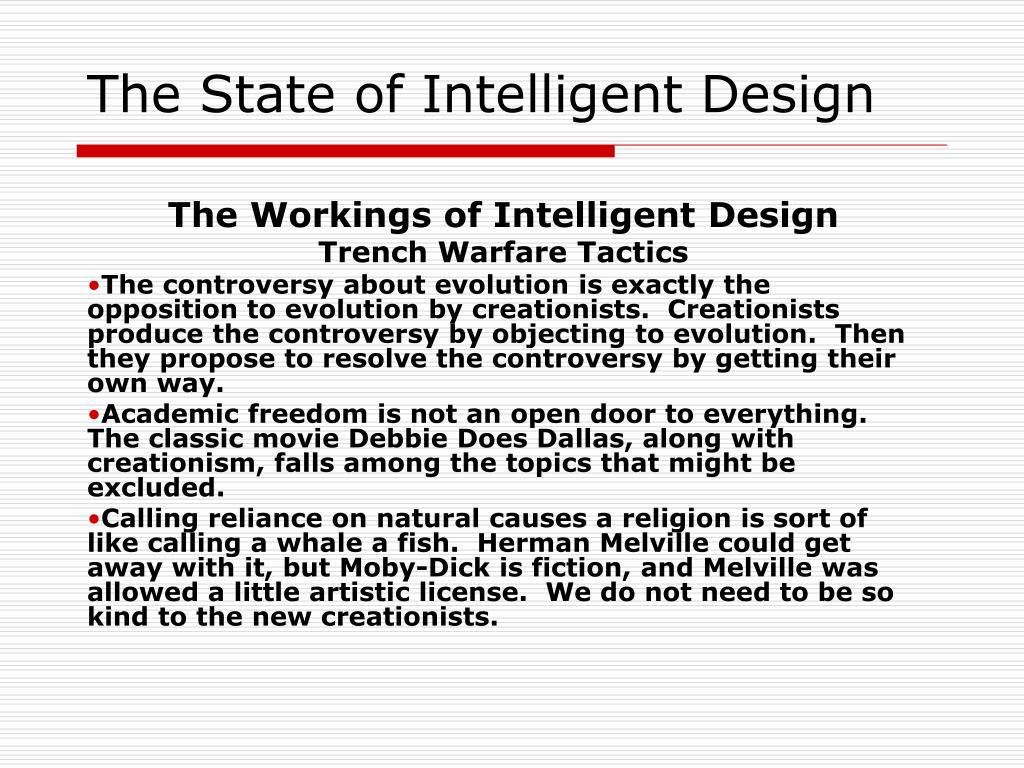 The State of Intelligent Design

The Workings of Intelligent Design
Trench Warfare Tactics

•The controversy about evolution is exactly the opposition to evolution by creationists. Creationists produce the controversy by objecting to evolution. Then they propose to resolve the controversy by getting their own way.

•Academic freedom is not an open door to everything. The classic movie Debbie Does Dallas, along with creationism, falls among the topics that might be excluded.

•Calling reliance on natural causes a religion is sort of like calling a whale a fish. Herman Melville could get away with it, but Moby-Dick is fiction, and Melville was allowed a little artistic license. We do not need to be so kind to the new creationists.